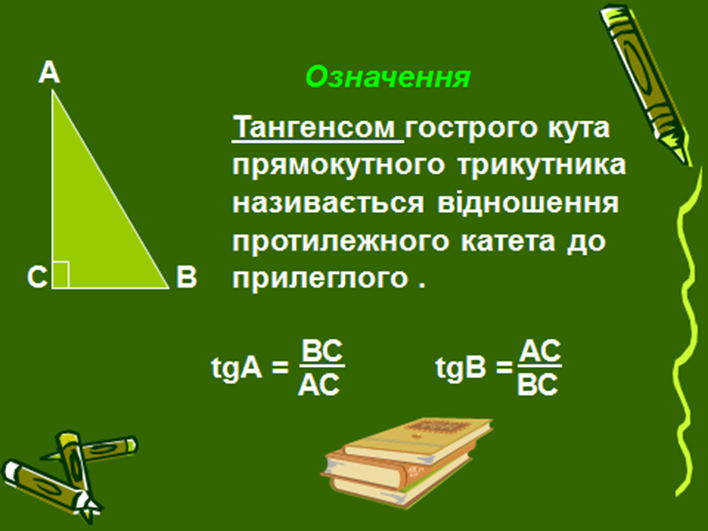 A

C

B

Означення

Тангенсом гострого кута прямокутного трикутника називається відношення протилежного катета до прилеглого .

$tgA = \frac{BC}{AC}$ $tgB = \frac{AC}{BC}$